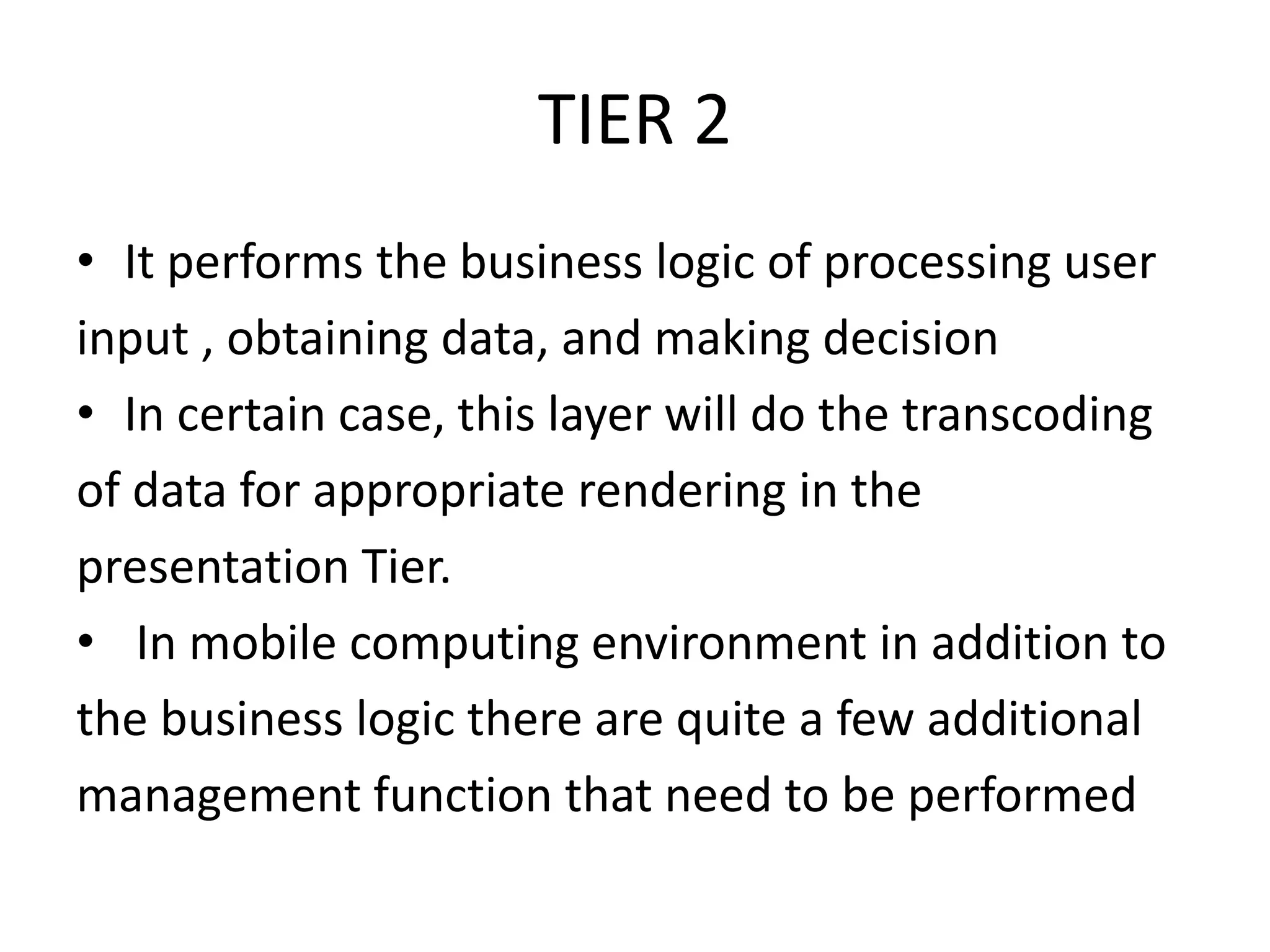 TIER 2

• It performs the business logic of processing user input , obtaining data, and making decision
• In certain case, this layer will do the transcoding of data for appropriate rendering in the presentation Tier.
• In mobile computing environment in addition to the business logic there are quite a few additional management function that need to be performed